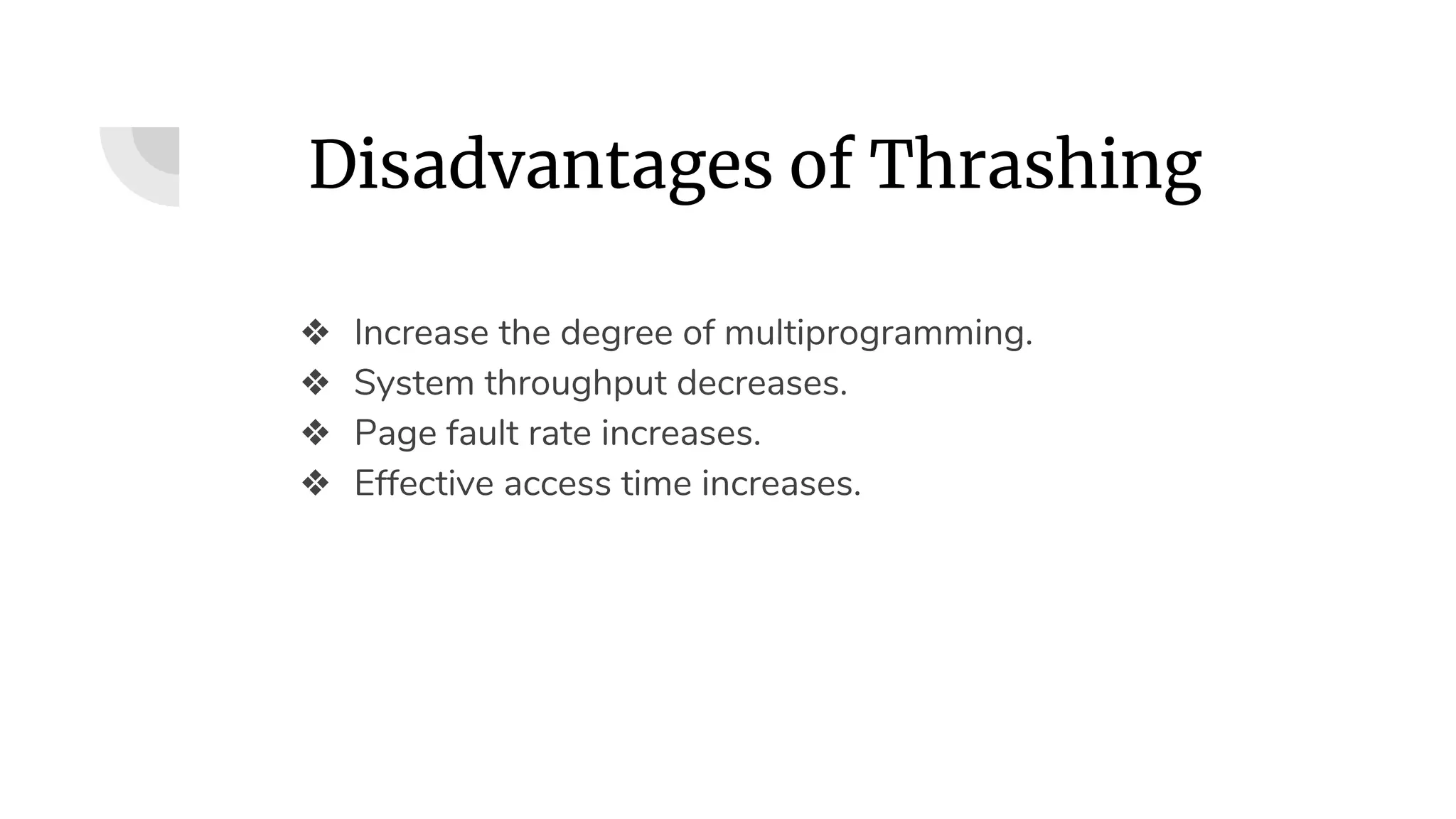 Disadvantages of Thrashing

❖ Increase the degree of multiprogramming.
❖ System throughput decreases.
❖ Page fault rate increases.
❖ Effective access time increases.